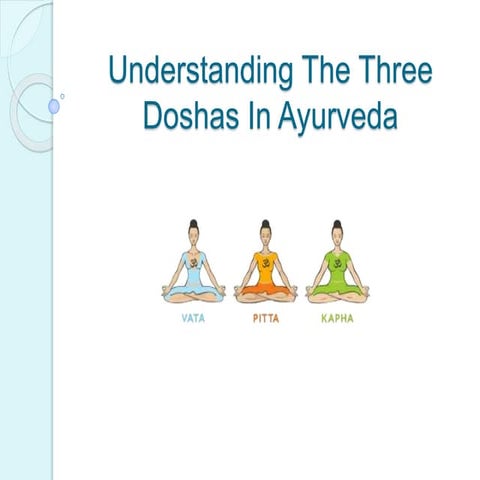 Understanding The Three Doshas In Ayurveda

VATA
PITTA
KAPHA